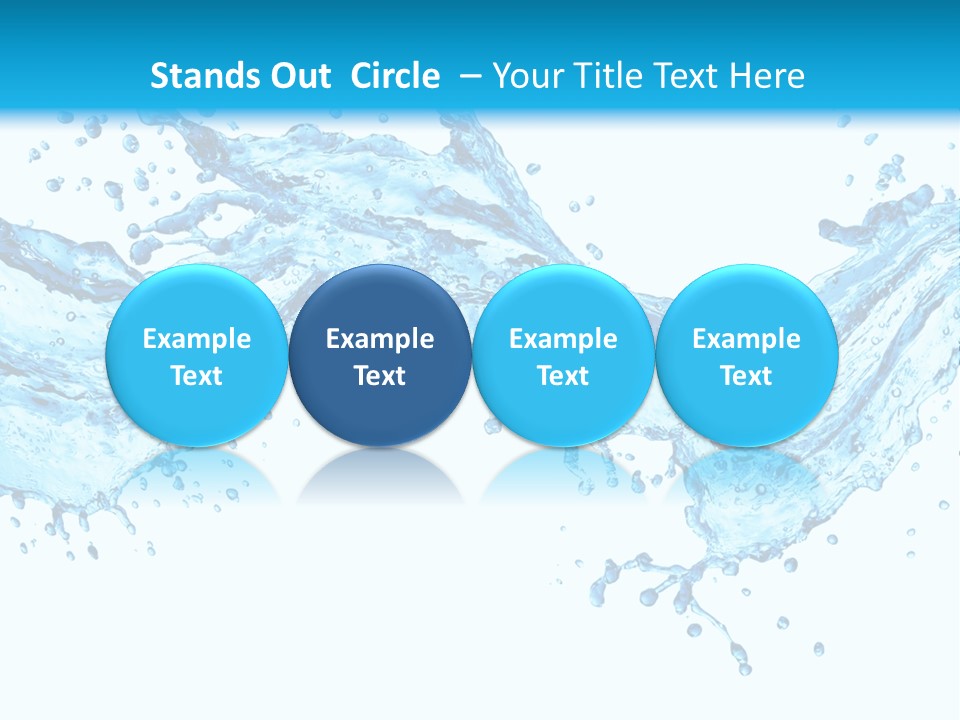 Stands Out Circle – Your Title Text Here

Example Text

Example Text

Example Text

Example Text